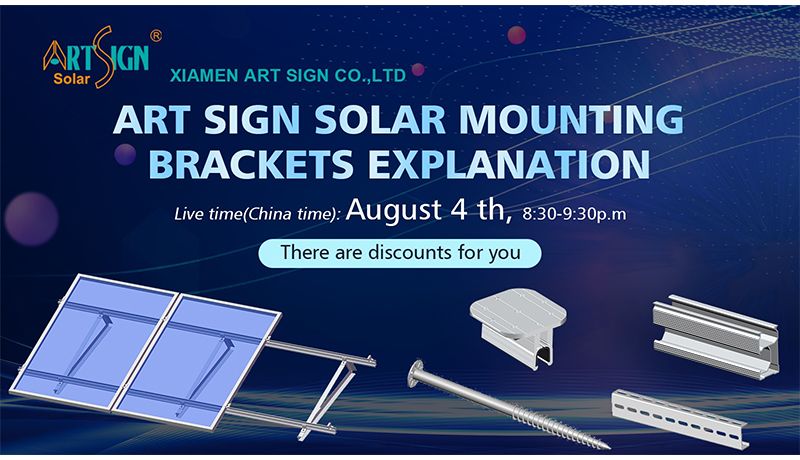 ARTSIGN®
Solar

XIAMEN ART SIGN CO.,LTD

ART SIGN SOLAR MOUNTING BRACKETS EXPLANATION

Live time(China time): August 4 th, 8:30-9:30p.m

There are discounts for you